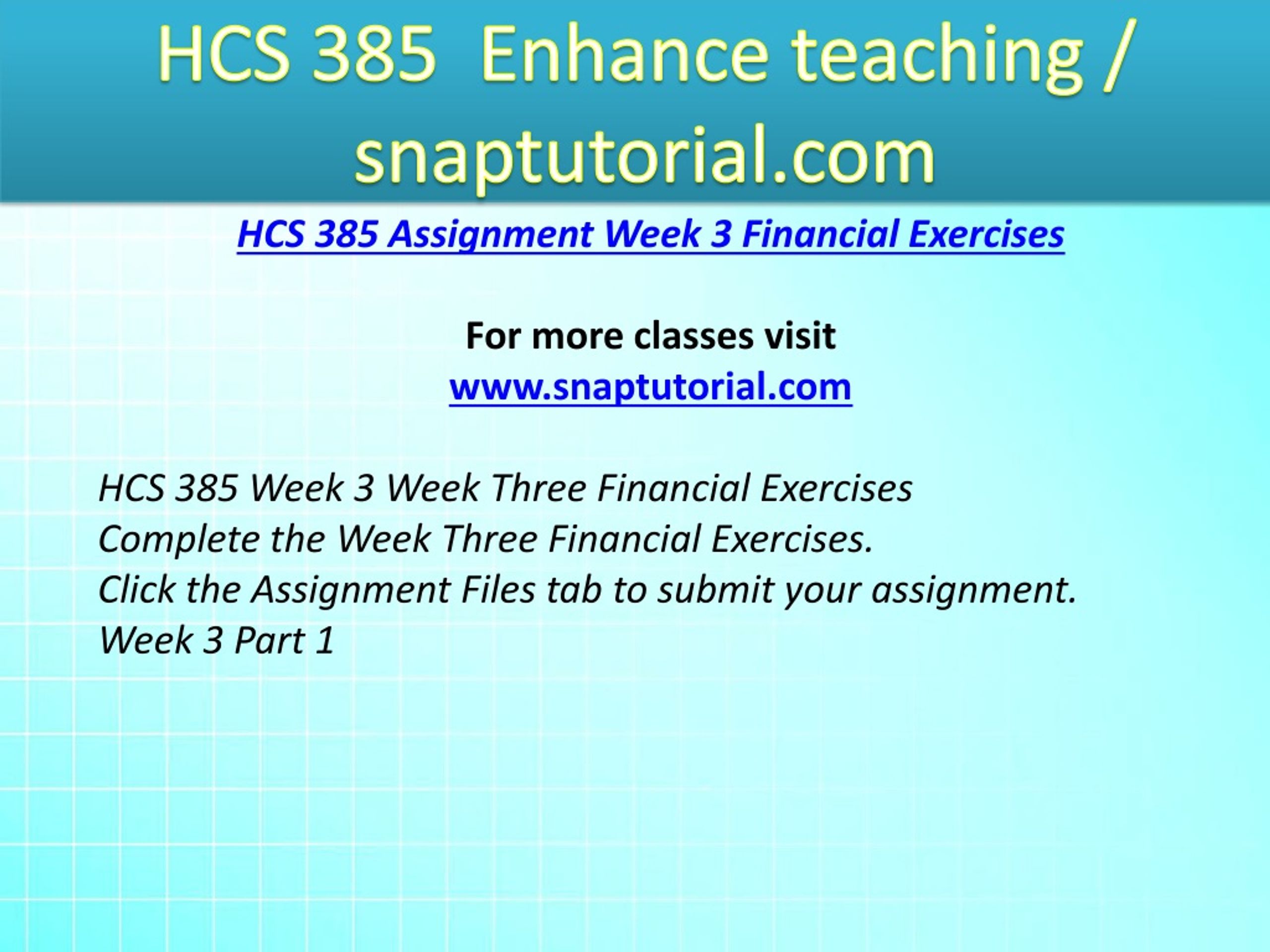 HCS 385  Enhance teaching / snaptutorial.com

HCS 385 Assignment Week 3 Financial Exercises

For more classes visit
www.snaptutorial.com

HCS 385 Week 3 Week Three Financial Exercises
Complete the Week Three Financial Exercises.
Click the Assignment Files tab to submit your assignment.
Week 3 Part 1